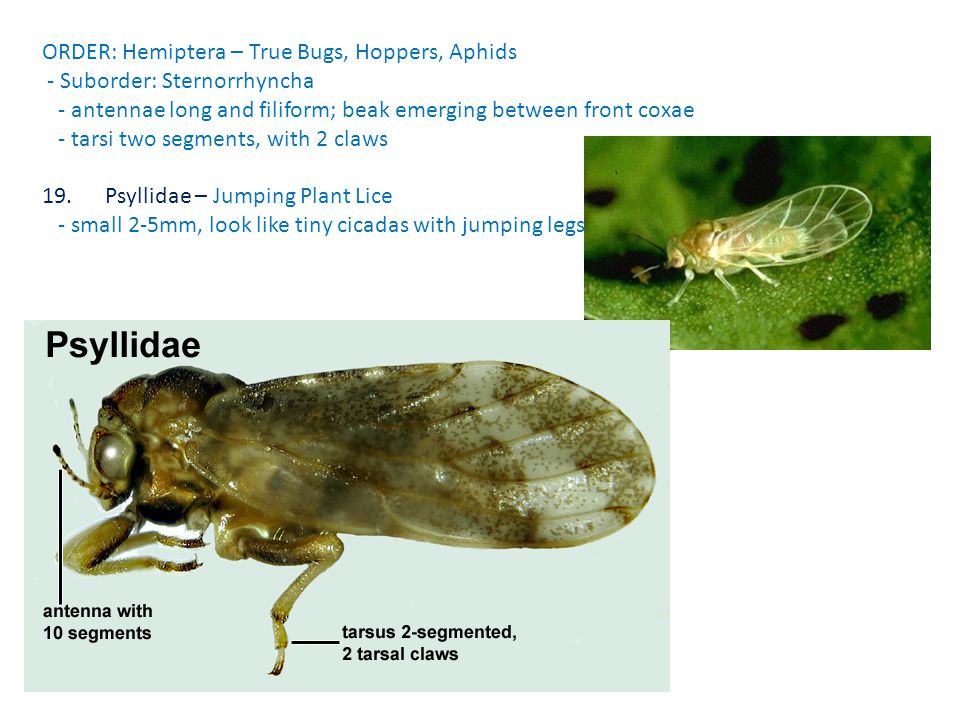 ORDER: Hemiptera – True Bugs, Hoppers, Aphids
- Suborder: Sternorrhyncha
- antennae long and filiform; beak emerging between front coxae
- tarsi two segments, with 2 claws

19. Psyllidae – Jumping Plant Lice
- small 2-5mm, look like tiny cicadas with jumping legs

Psyllidae

antenna with 10 segments

tarsus 2-segmented, 2 tarsal claws